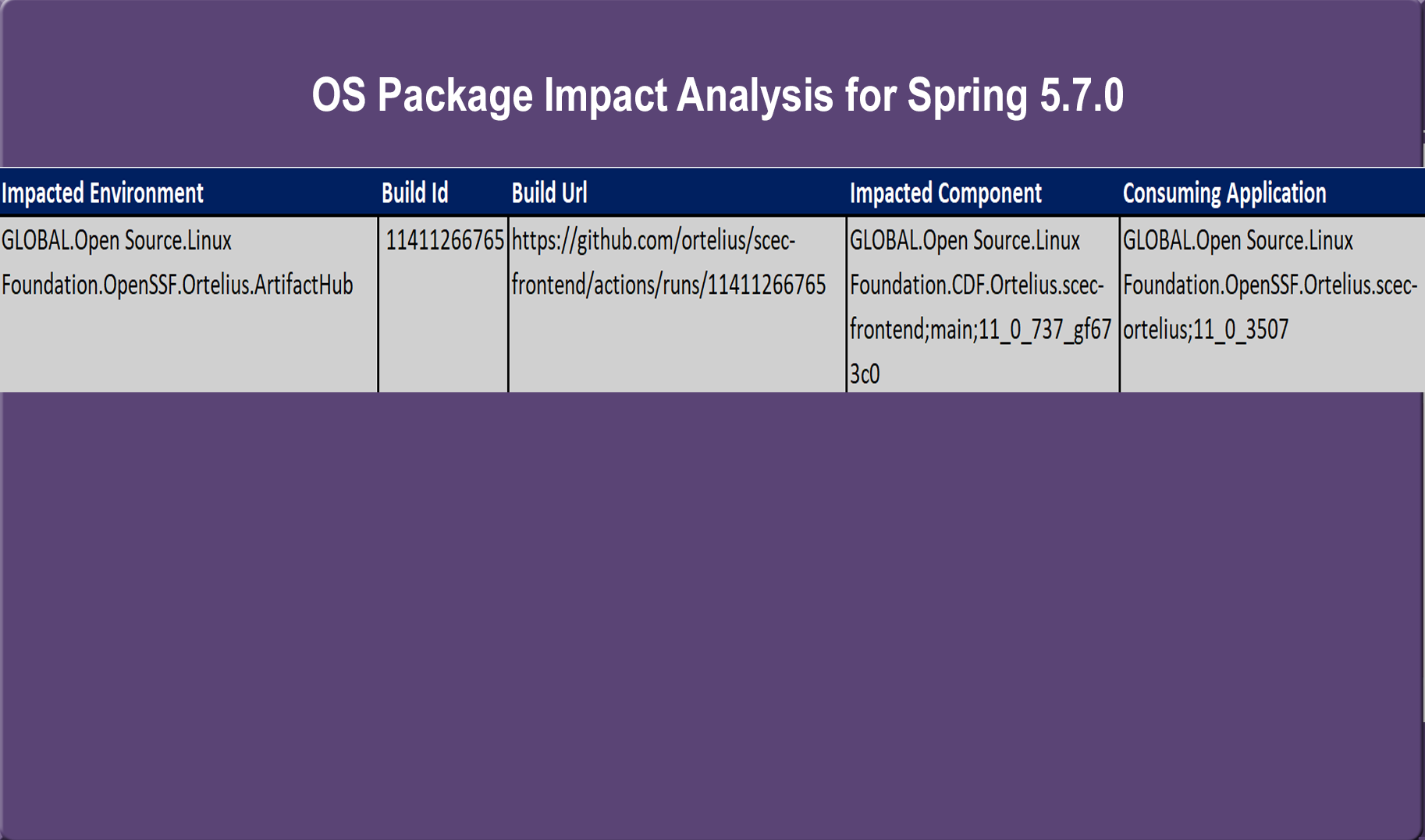 OS Package Impact Analysis for Spring 5.7.0

| Impacted Environment | Build Id | Build Url | Impacted Component | Consuming Application |
|---|---|---|---|---|
| GLOBAL.Open Source.Linux Foundation.OpenSSF.Ortelius.ArtifactHub | 11411266765 | https://github.com/ortelius/scec-frontend/actions/runs/11411266765 | GLOBAL.Open Source.Linux Foundation.CDF.Ortelius.scec-frontend;main;11_0_737_gf673c0 | GLOBAL.Open Source.Linux Foundation.OpenSSF.Ortelius.scec-ortelius;11_0_3507 |